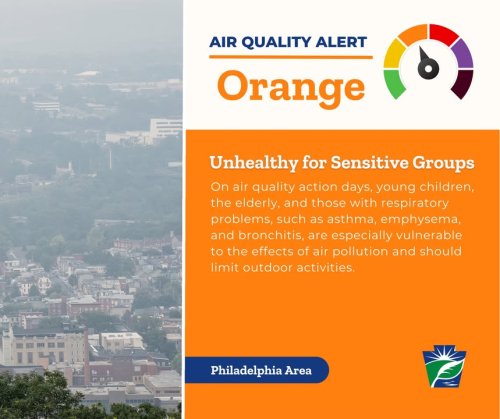 AIR QUALITY ALERT

Orange

Unhealthy for Sensitive Groups

On air quality action days, young children, the elderly, and those with respiratory problems, such as asthma, emphysema, and bronchitis, are especially vulnerable to the effects of air pollution and should limit outdoor activities.

Philadelphia Area